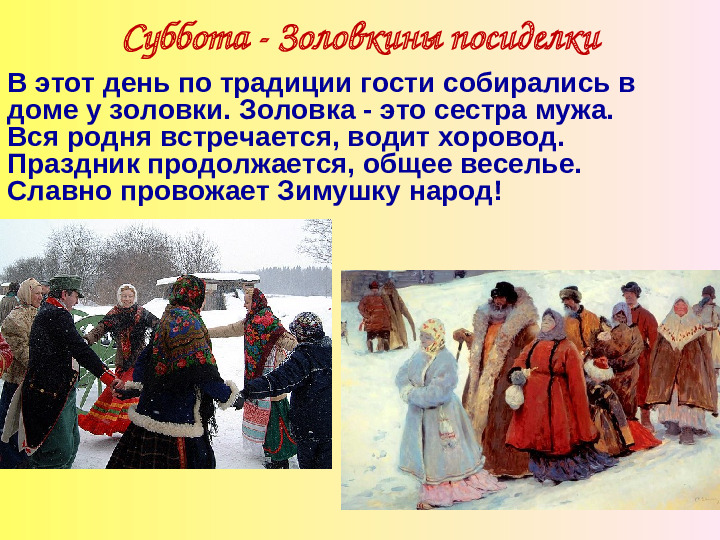 Суббота - Золовкины посиделки

В этот день по традиции гости собирались в доме у золовки. Золовка - это сестра мужа. Вся родня встречается, водит хоровод. Праздник продолжается, общее веселье. Славно провожает Зимушку народ!